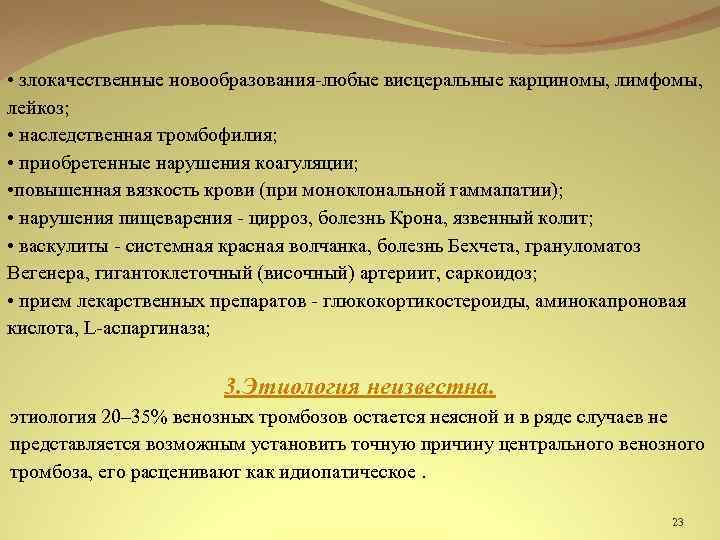 • злокачественные новообразования-любые висцеральные карциномы, лимфомы, лейкоз;
• наследственная тромбофилия;
• приобретенные нарушения коагуляции;
•повышенная вязкость крови (при моноклональной гаммапатии);
• нарушения пищеварения - цирроз, болезнь Крона, язвенный колит;
• васкулиты - системная красная волчанка, болезнь Бехчета, грануломатоз Вегенера, гигантоклеточный (височный) артериит, саркоидоз;
• прием лекарственных препаратов - глюкокортикостероиды, аминокапроновая кислота, L-аспаргиназа;

3.Этиология неизвестна.

этиология 20–35% венозных тромбозов остается неясной и в ряде случаев не представляется возможным установить точную причину центрального венозного тромбоза, его расценивают как идиопатическое .

23